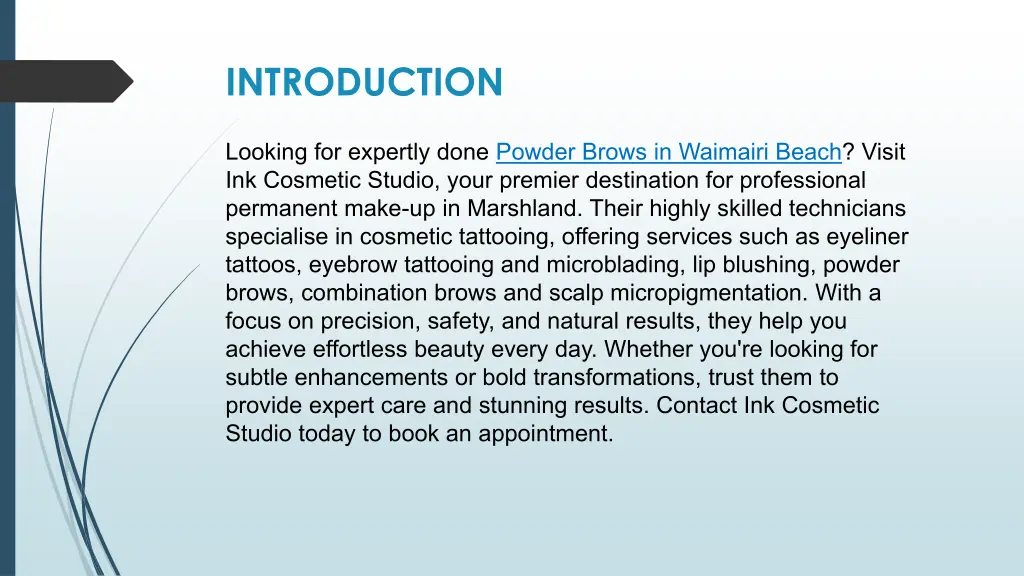 INTRODUCTION

Looking for expertly done Powder Brows in Waimairi Beach? Visit Ink Cosmetic Studio, your premier destination for professional permanent make-up in Marshland. Their highly skilled technicians specialise in cosmetic tattooing, offering services such as eyeliner tattoos, eyebrow tattooing and microblading, lip blushing, powder brows, combination brows and scalp micropigmentation. With a focus on precision, safety, and natural results, they help you achieve effortless beauty every day. Whether you're looking for subtle enhancements or bold transformations, trust them to provide expert care and stunning results. Contact Ink Cosmetic Studio today to book an appointment.